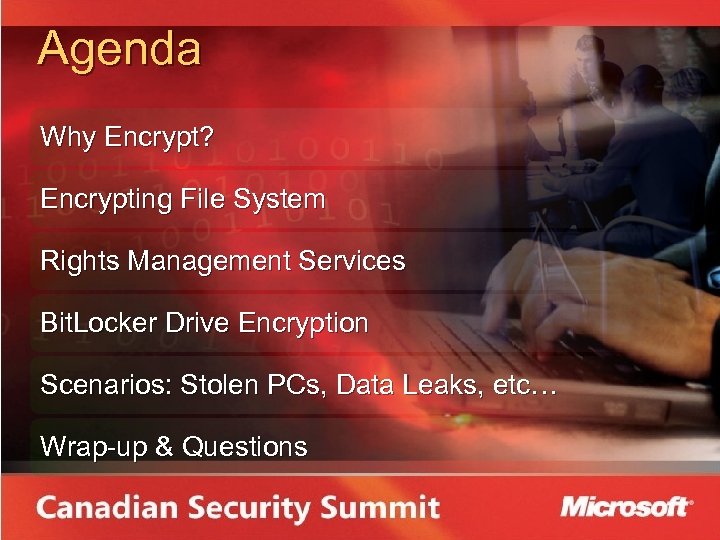 Agenda

Why Encrypt?

Encrypting File System

Rights Management Services

BitLocker Drive Encryption

Scenarios: Stolen PCs, Data Leaks, etc…

Wrap-up & Questions

Canadian Security Summit

Microsoft